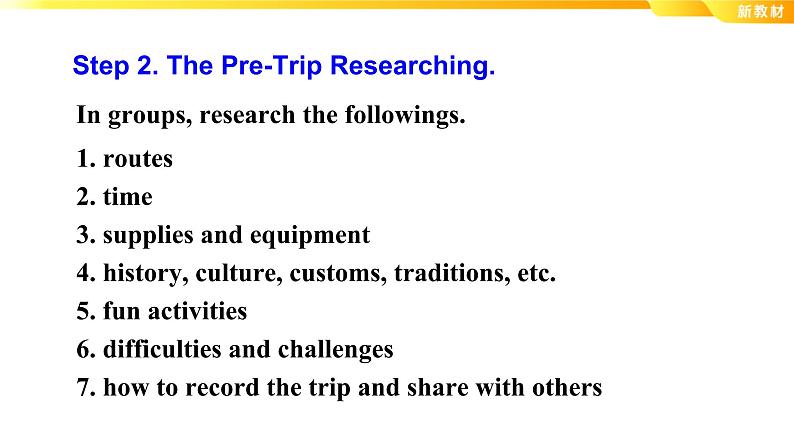 新教材

Step 2. The Pre-Trip Researching.

In groups, research the followings.

1. routes
2. time
3. supplies and equipment
4. history, culture, customs, traditions, etc.
5. fun activities
6. difficulties and challenges
7. how to record the trip and share with others